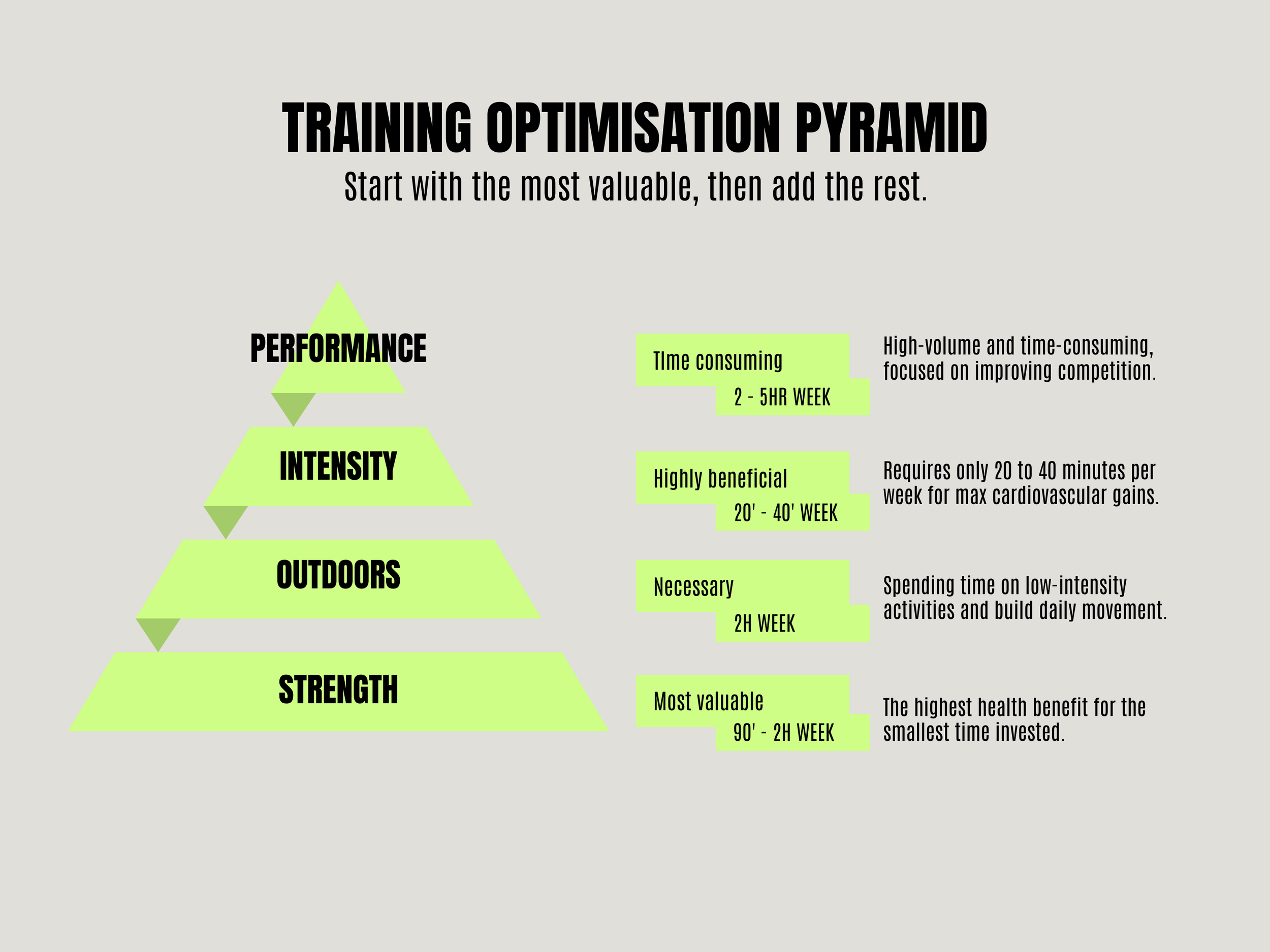 TRAINING OPTIMISATION PYRAMID

Start with the most valuable, then add the rest.

PERFORMANCE

TIme consuming

2 - 5HR WEEK

High-volume and time-consuming, focused on improving competition.

INTENSITY

Highly beneficial

20' - 40' WEEK

Requires only 20 to 40 minutes per week for max cardiovascular gains.

OUTDOORS

Necessary

2H WEEK

Spending time on low-intensity activities and build daily movement.

STRENGTH

Most valuable

90' - 2H WEEK

The highest health benefit for the smallest time invested.